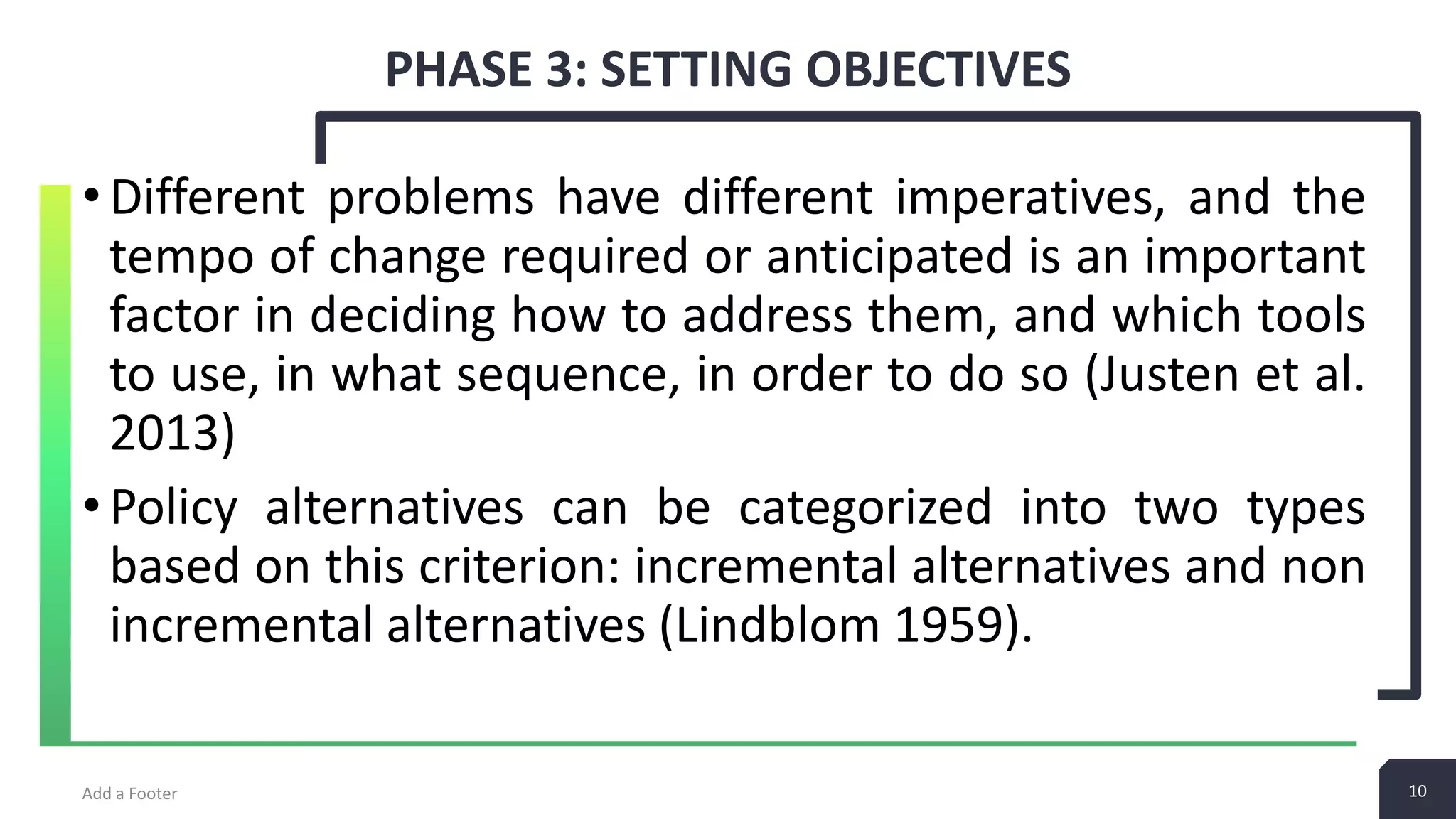 PHASE 3: SETTING OBJECTIVES

• Different problems have different imperatives, and the tempo of change required or anticipated is an important factor in deciding how to address them, and which tools to use, in what sequence, in order to do so (Justen et al. 2013)

• Policy alternatives can be categorized into two types based on this criterion: incremental alternatives and non incremental alternatives (Lindblom 1959).

Add a Footer

10